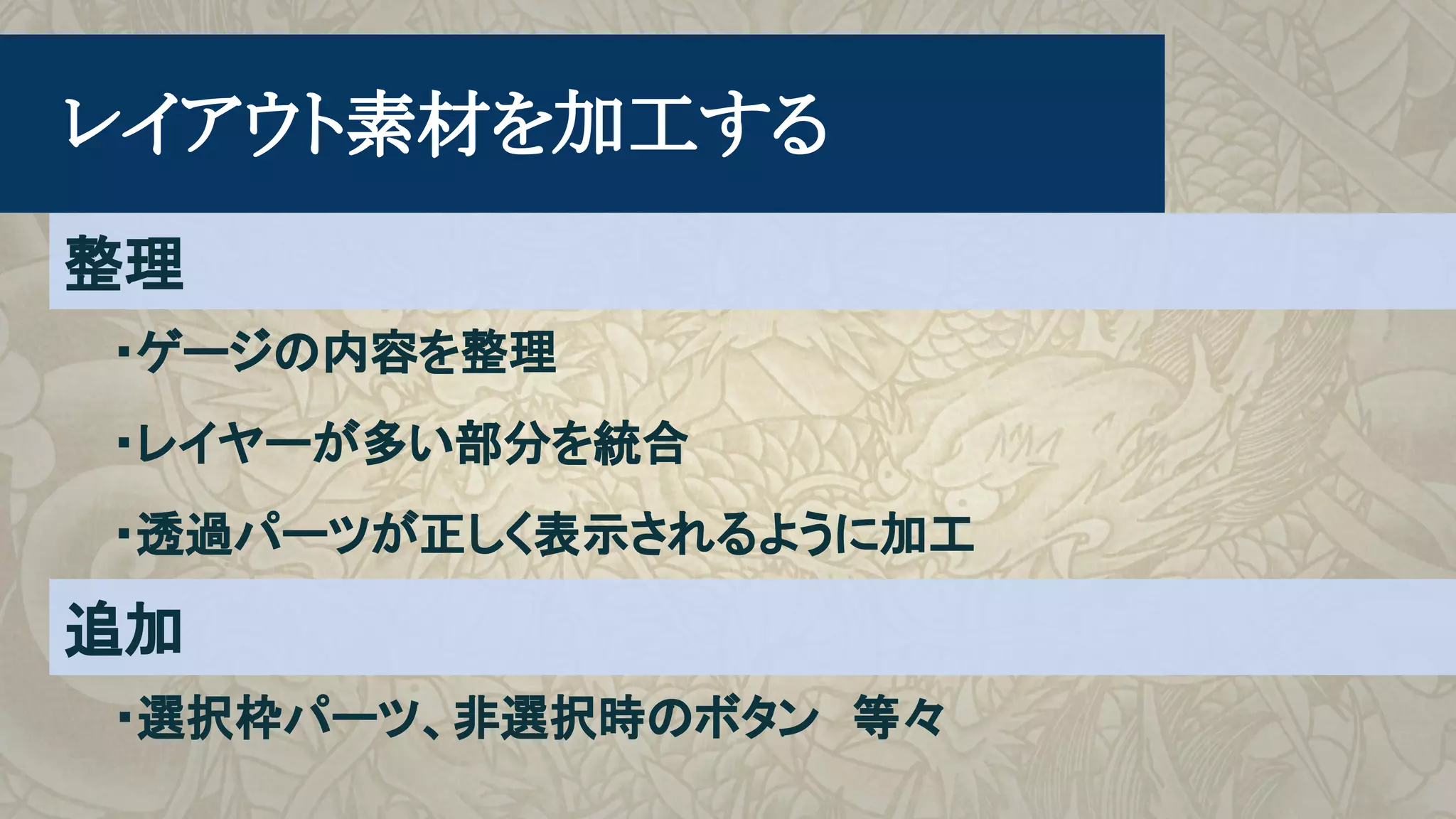 レイアウト素材を加工する

整理

・ゲージの内容を整理

・レイヤーが多い部分を統合

・透過パーツが正しく表示されるように加工

追加

・選択枠パーツ、非選択時のボタン　等々